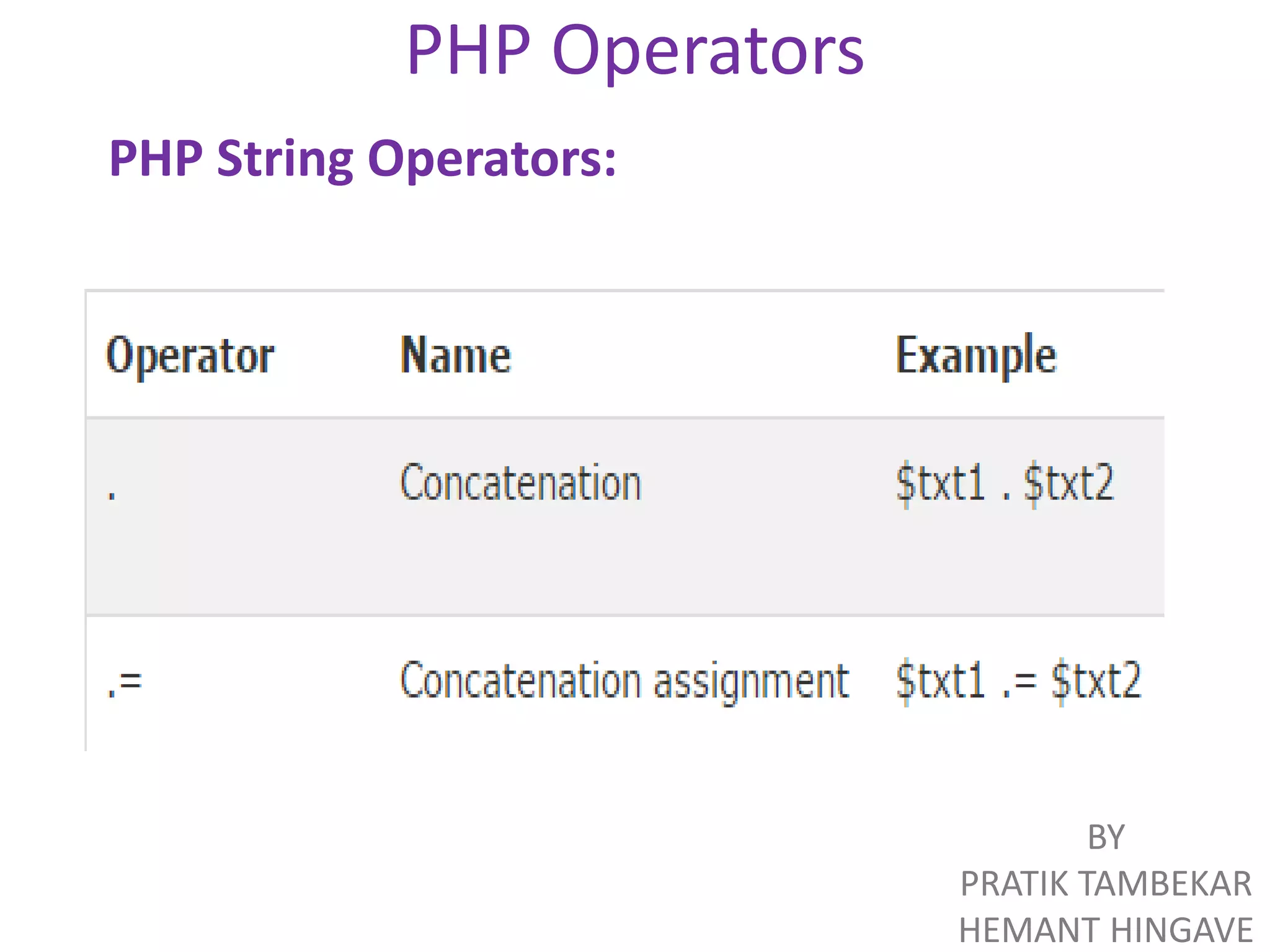 PHP Operators

PHP String Operators:

| Operator | Name | Example |
|---|---|---|
| . | Concatenation | \$txt1 . \$txt2 |
| .= | Concatenation assignment | \$txt1 .= \$txt2 |

BY
PRATIK TAMBEKAR
HEMANT HINGAVE